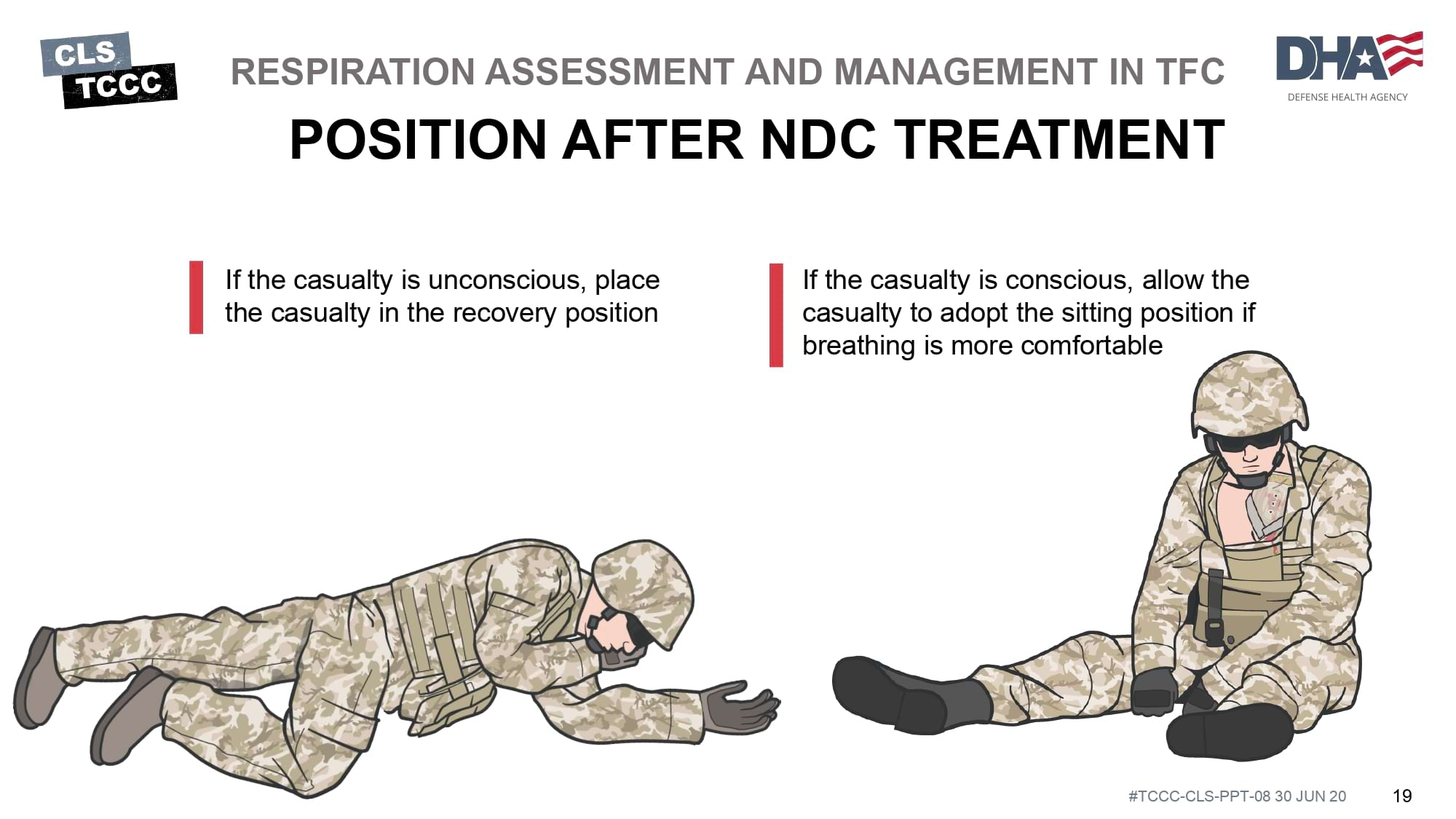 CLS
TCCC

RESPIRATION ASSESSMENT AND MANAGEMENT IN TFC

DHA
DEFENSE HEALTH AGENCY

POSITION AFTER NDC TREATMENT

If the casualty is unconscious, place the casualty in the recovery position

If the casualty is conscious, allow the casualty to adopt the sitting position if breathing is more comfortable

#TCCC-CLS-PPT-08 30 JUN 20

19